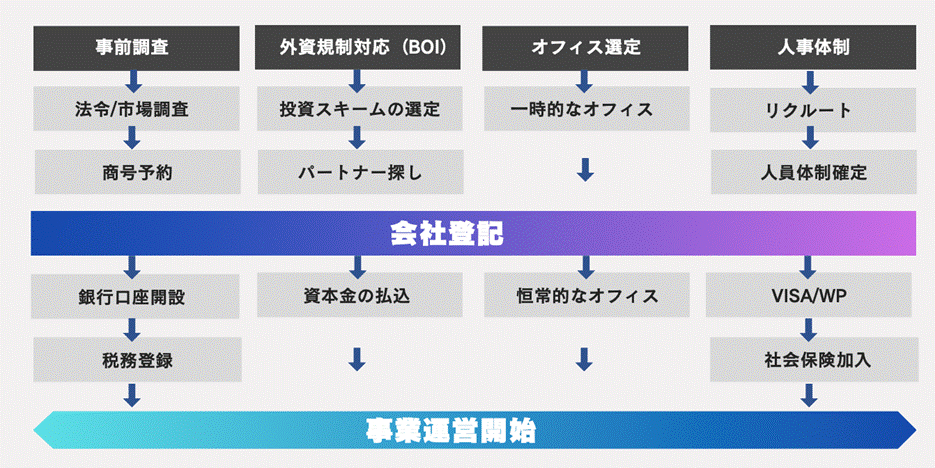 事前調査

法令/市場調査

商号予約

外資規制対応（BOI）

投資スキームの選定

パートナー探し

オフィス選定

一時的なオフィス

人事体制

リクルート

人員体制確定

会社登記

銀行口座開設

税務登録

資本金の払込

恒常的なオフィス

VISA/WP

社会保険加入

事業運営開始